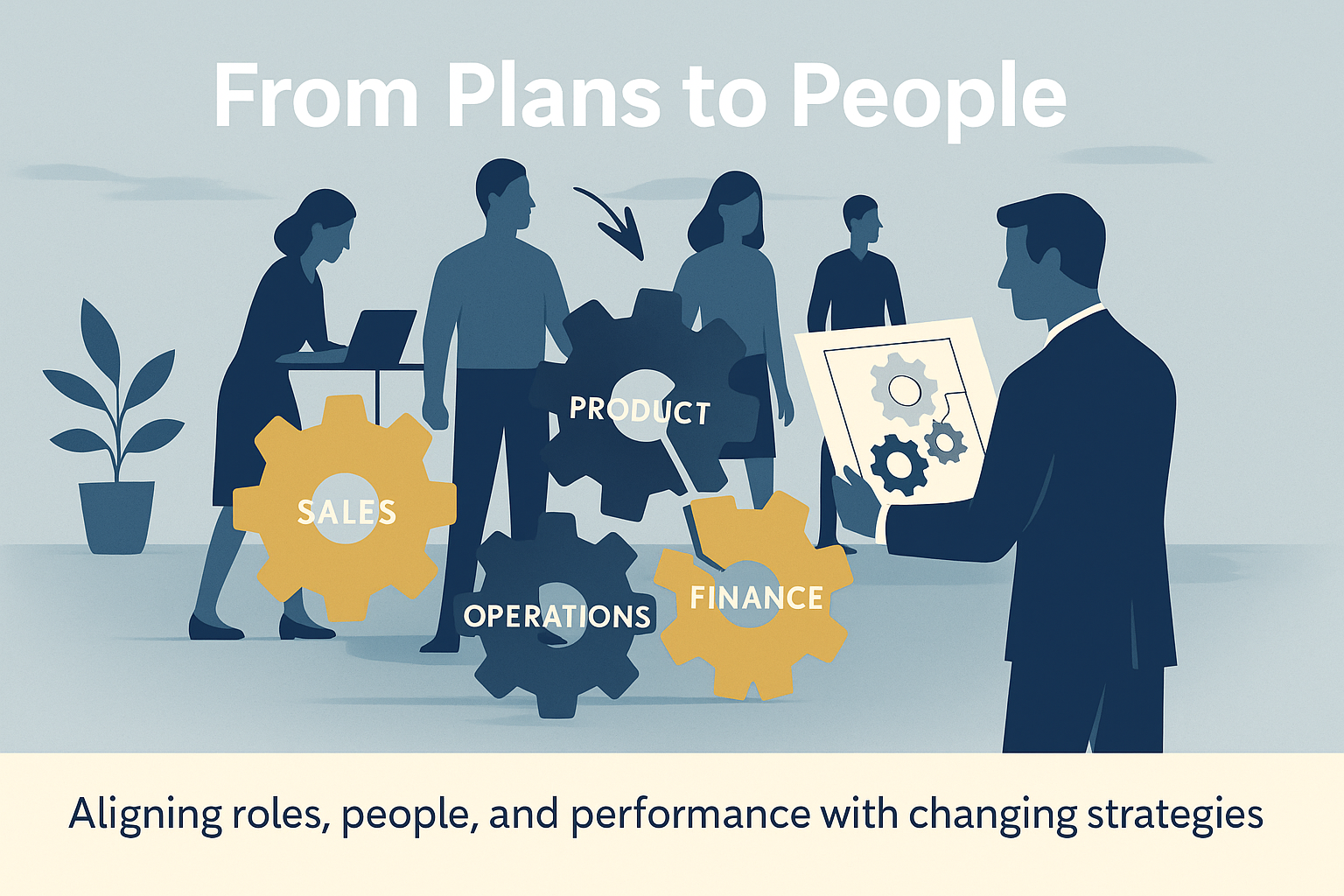 From Plans to People

PRODUCT

SALES

OPERATIONS

FINANCE

Aligning roles, people, and performance with changing strategies